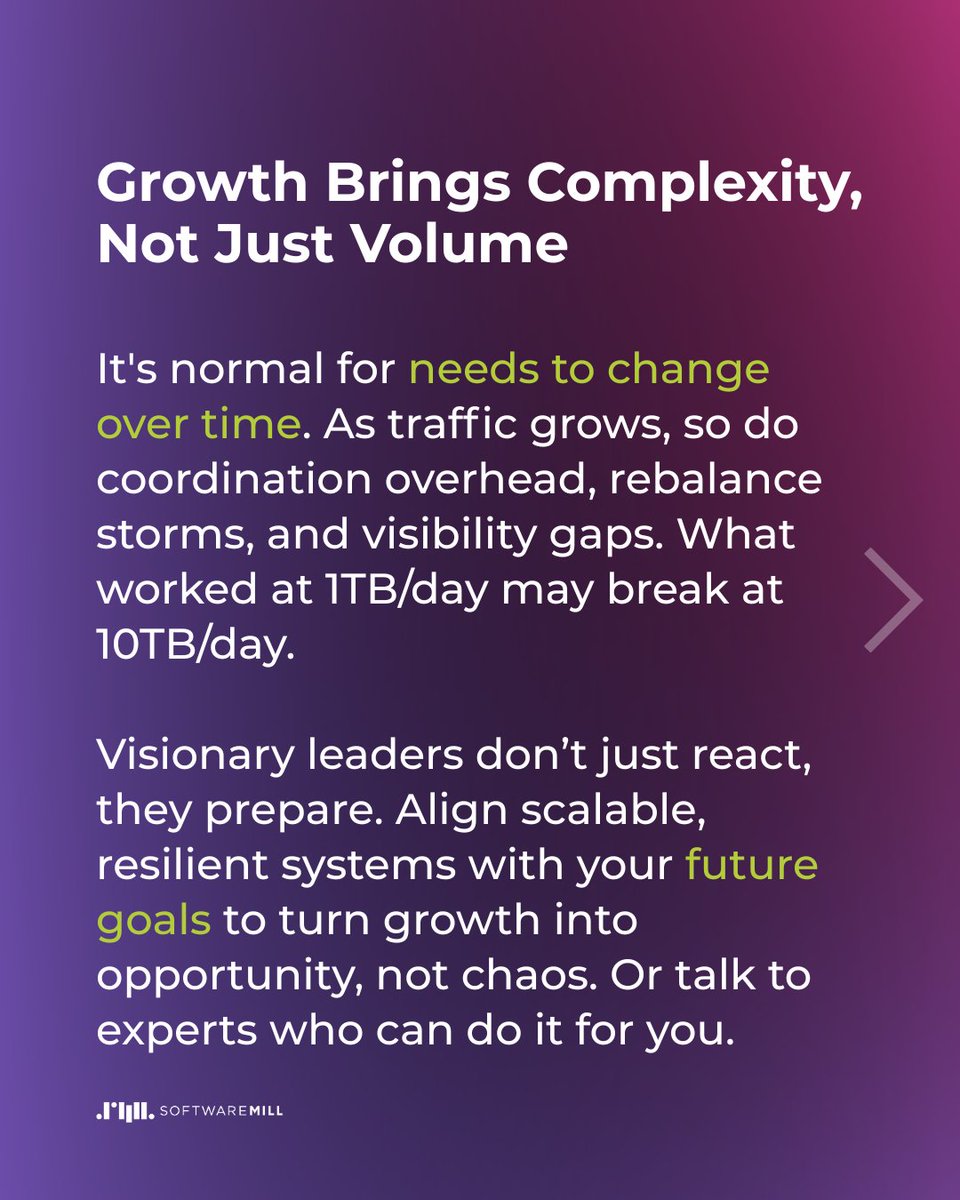 Growth Brings Complexity, Not Just Volume

It's normal for needs to change over time. As traffic grows, so do coordination overhead, rebalance storms, and visibility gaps. What worked at 1TB/day may break at 10TB/day.

Visionary leaders don’t just react, they prepare. Align scalable, resilient systems with your future goals to turn growth into opportunity, not chaos. Or talk to experts who can do it for you.

SOFTWAREMILL